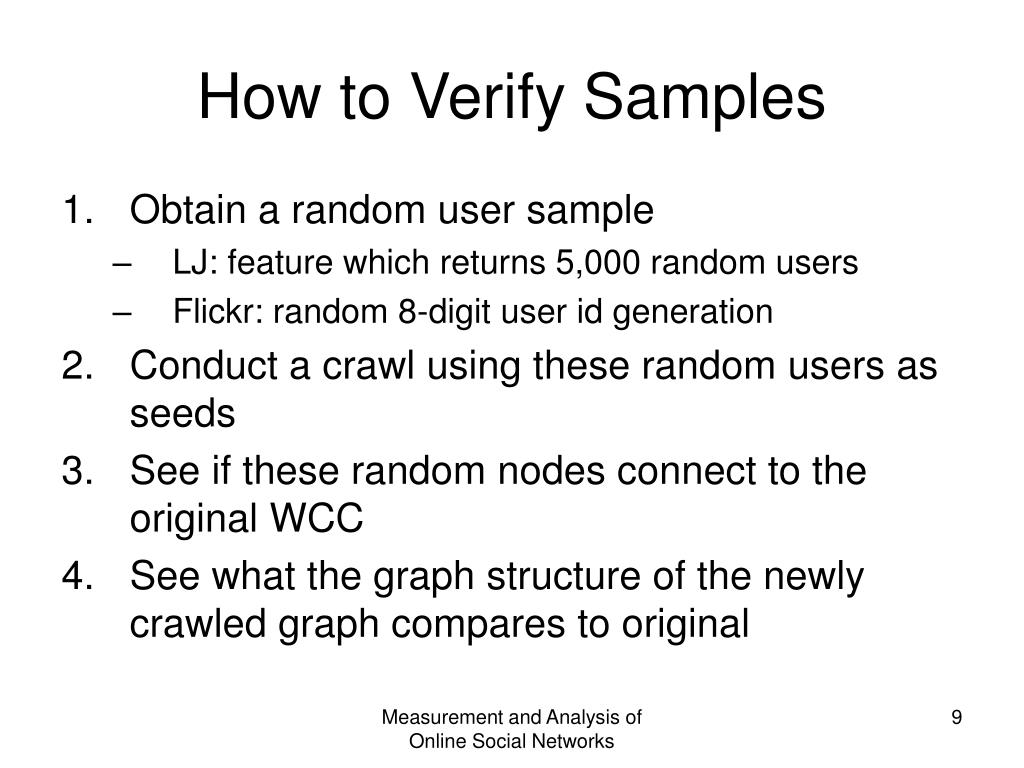 How to Verify Samples

1. Obtain a random user sample
– LJ: feature which returns 5,000 random users
– Flickr: random 8-digit user id generation
2. Conduct a crawl using these random users as seeds
3. See if these random nodes connect to the original WCC
4. See what the graph structure of the newly crawled graph compares to original

Measurement and Analysis of Online Social Networks

9